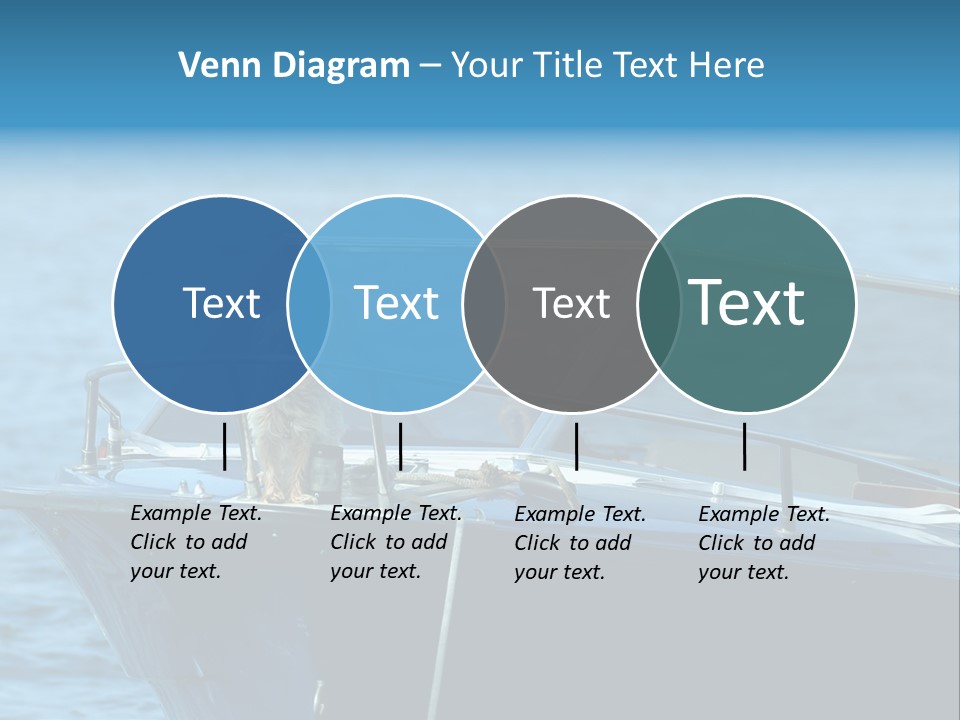 Venn Diagram – Your Title Text Here

Text

Text

Text

Text

Example Text. Click to add your text.

Example Text. Click to add your text.

Example Text. Click to add your text.

Example Text. Click to add your text.